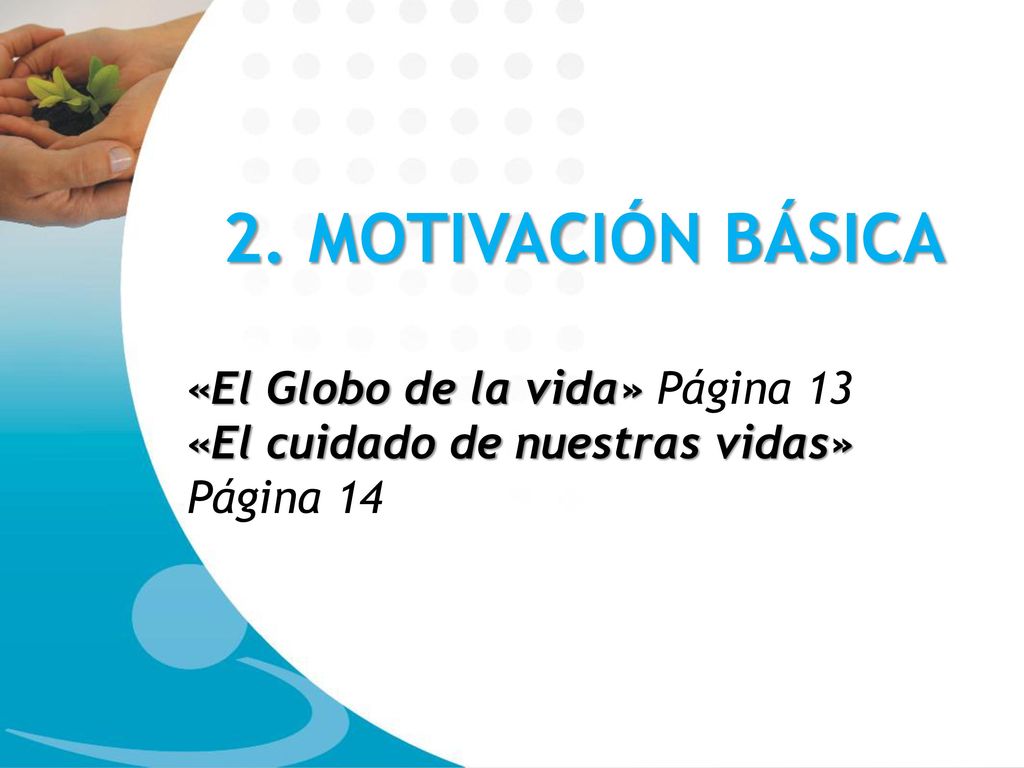 2. MOTIVACIÓN BÁSICA

«El Globo de la vida» Página 13
«El cuidado de nuestras vidas» Página 14